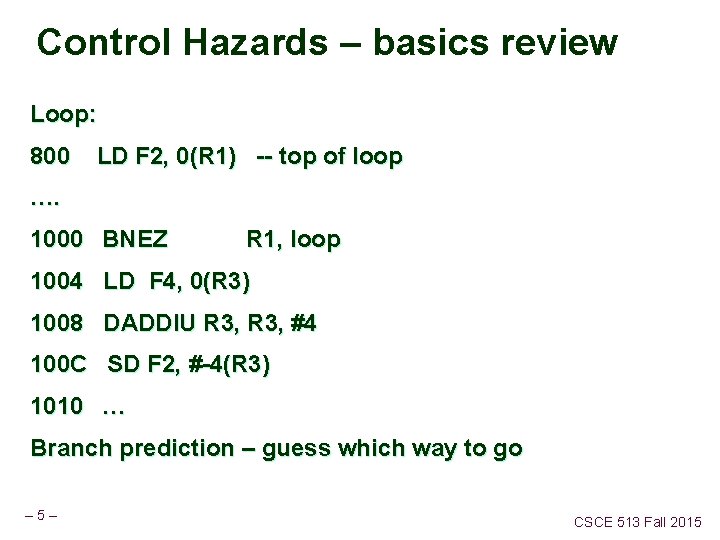 Control Hazards – basics review

Loop:

800 LD F2, 0(R1) -- top of loop

….

1000 BNEZ R1, loop

1004 LD F4, 0(R3)

1008 DADDIU R3, R3, #4

100C SD F2, #-4(R3)

1010 …

Branch prediction – guess which way to go

– 5 –

CSCE 513 Fall 2015